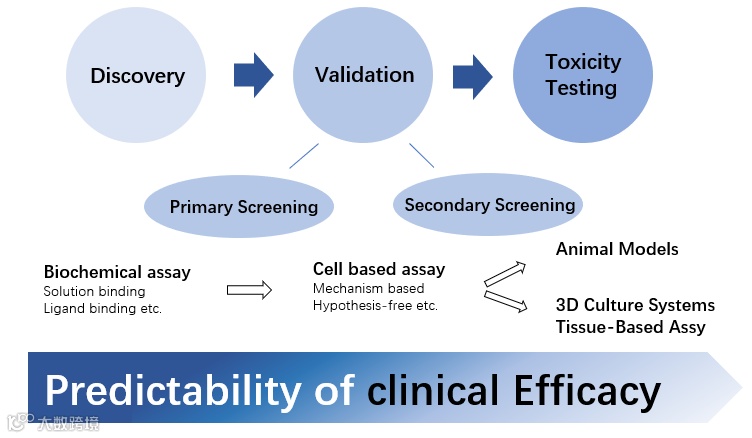 Discovery

Validation

Toxicity Testing

Primary Screening

Secondary Screening

Biochemical assay
Solution binding
Ligand binding etc.

Cell based assay
Mechanism based
Hypothesis-free etc.

Animal Models

3D Culture Systems
Tissue-Based Assy

Predictability of clinical Efficacy

大数跨境